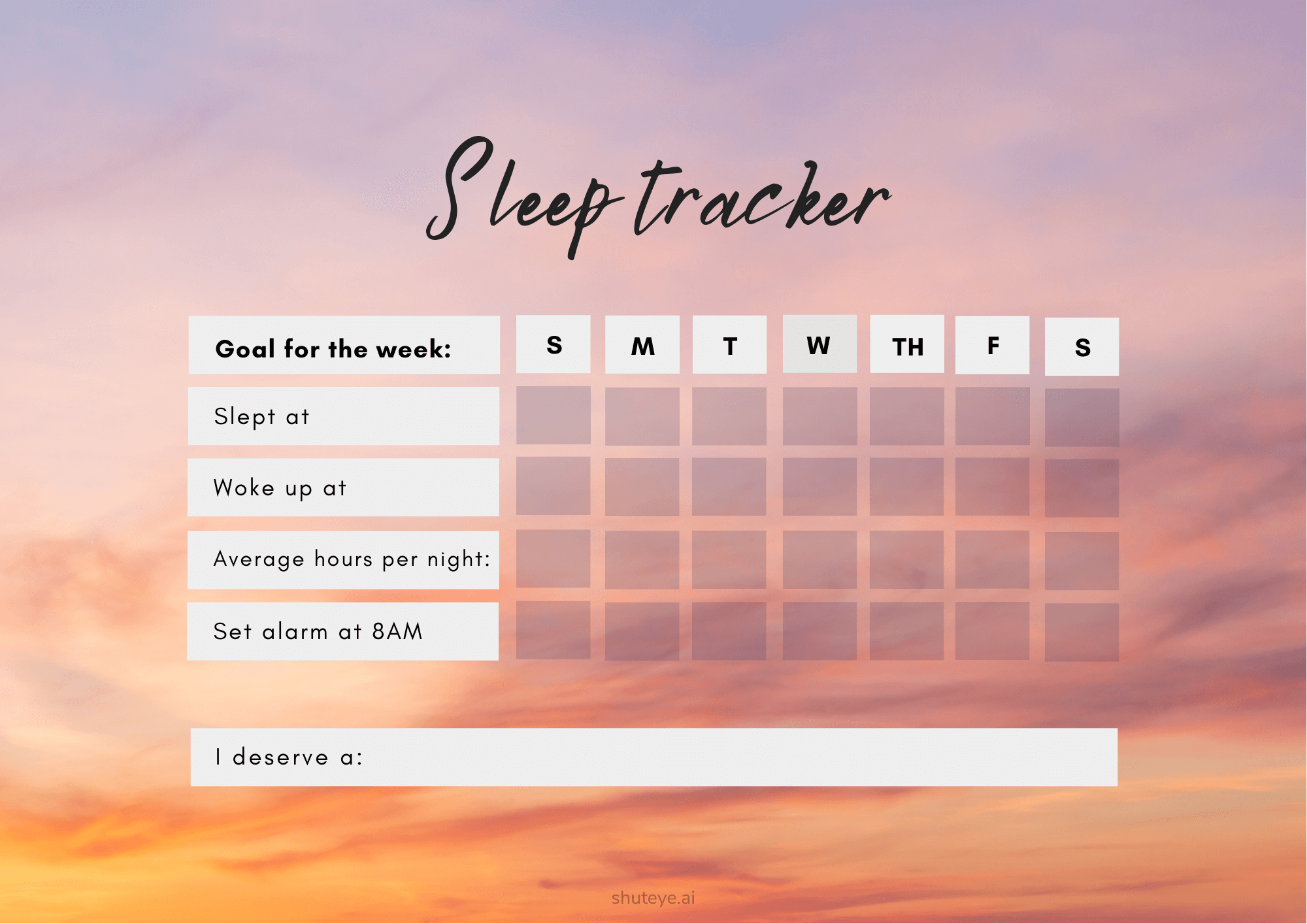 Sleep tracker

| Goal for the week: | S | M | T | W | TH | F | S |
|---|---|---|---|---|---|---|---|
| Slept at | | | | | | | |
| Woke up at | | | | | | | |
| Average hours per night: | | | | | | | |
| Set alarm at 8AM | | | | | | | |

I deserve a:

shuteye.ai